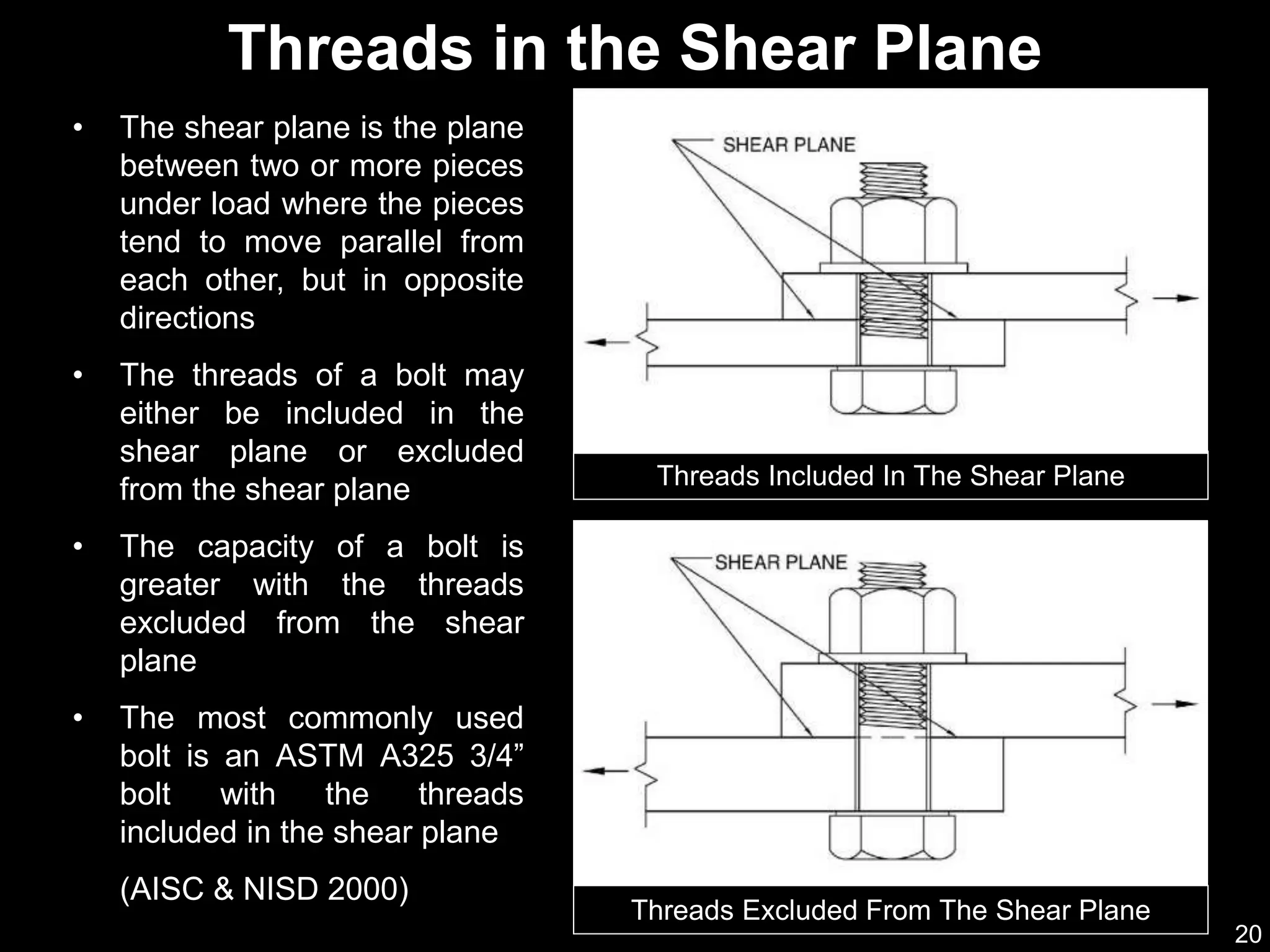 Threads in the Shear Plane

• The shear plane is the plane between two or more pieces under load where the pieces tend to move parallel from each other, but in opposite directions

• The threads of a bolt may either be included in the shear plane or excluded from the shear plane

• The capacity of a bolt is greater with the threads excluded from the shear plane

• The most commonly used bolt is an ASTM A325 3/4” bolt with the threads included in the shear plane

(AISC & NISD 2000)

SHEAR PLANE

Threads Included In The Shear Plane

SHEAR PLANE

Threads Excluded From The Shear Plane

20